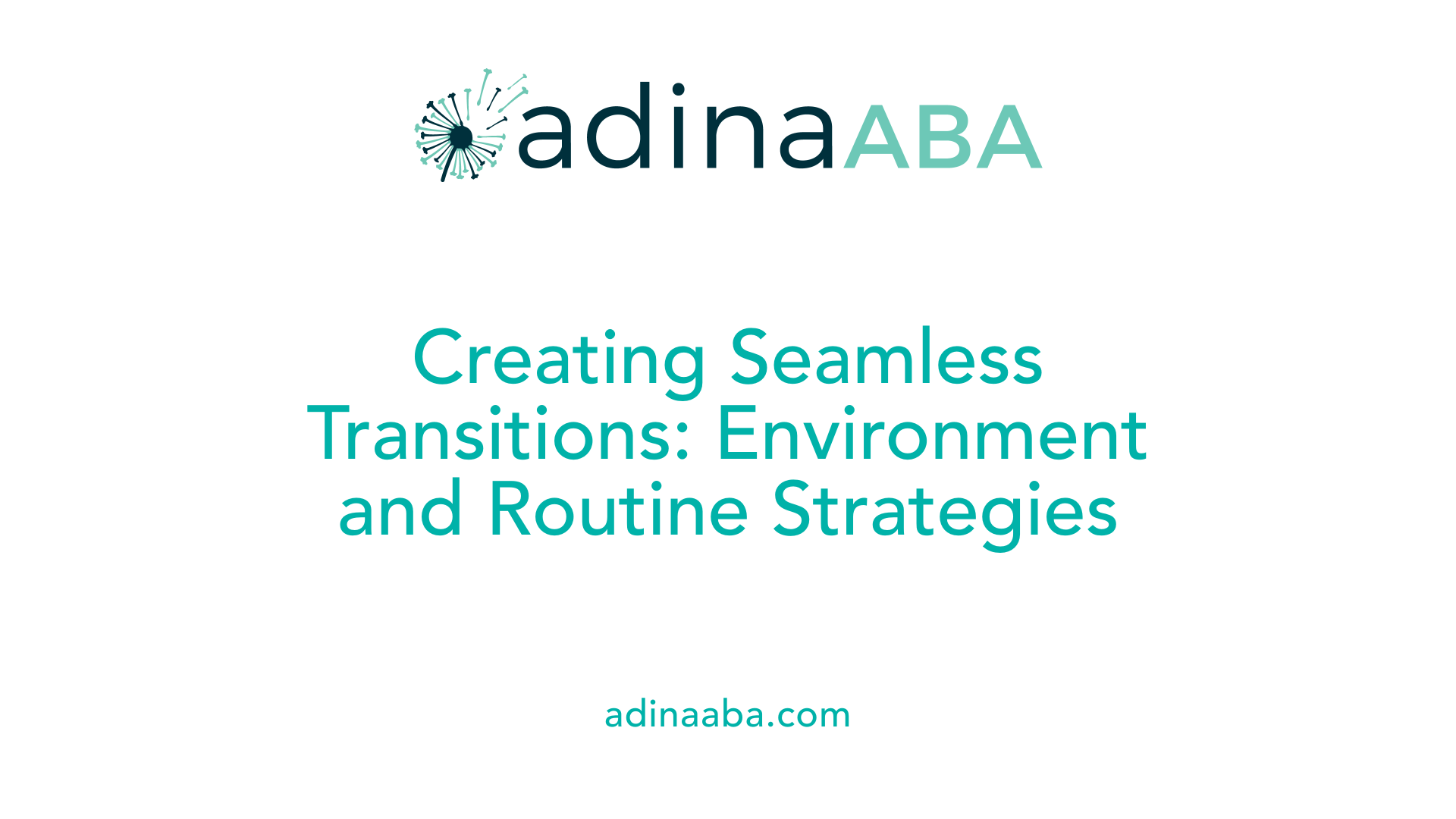 adinaABA

Creating Seamless Transitions: Environment and Routine Strategies

adinaaba.com